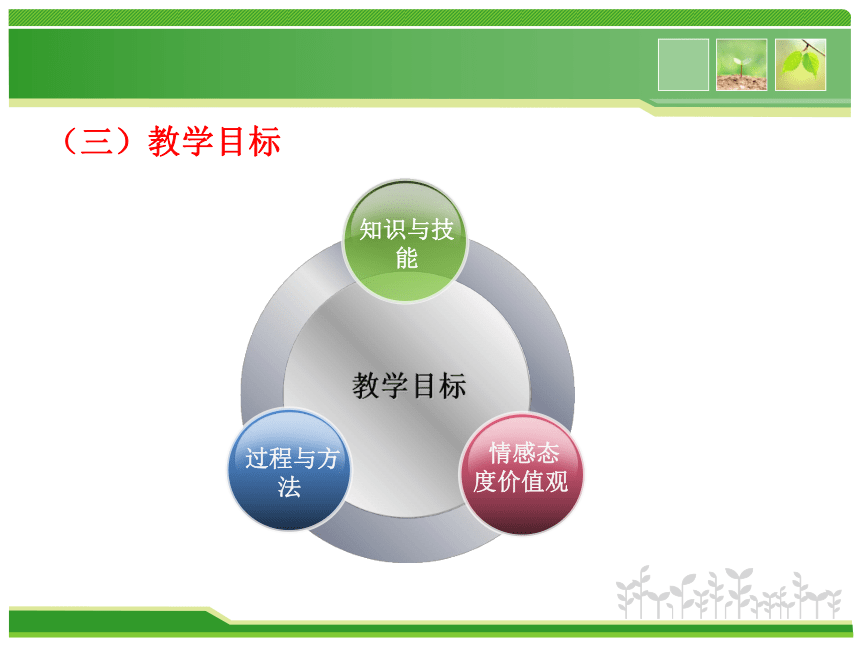 （三）教学目标

知识与技能

教学目标

过程与方法

情感态度价值观